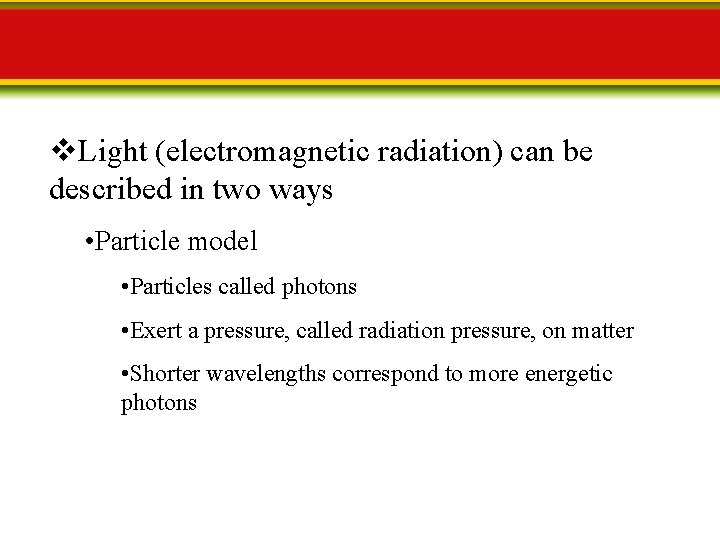 ❖Light (electromagnetic radiation) can be described in two ways

•Particle model

•Particles called photons

•Exert a pressure, called radiation pressure, on matter

•Shorter wavelengths correspond to more energetic photons